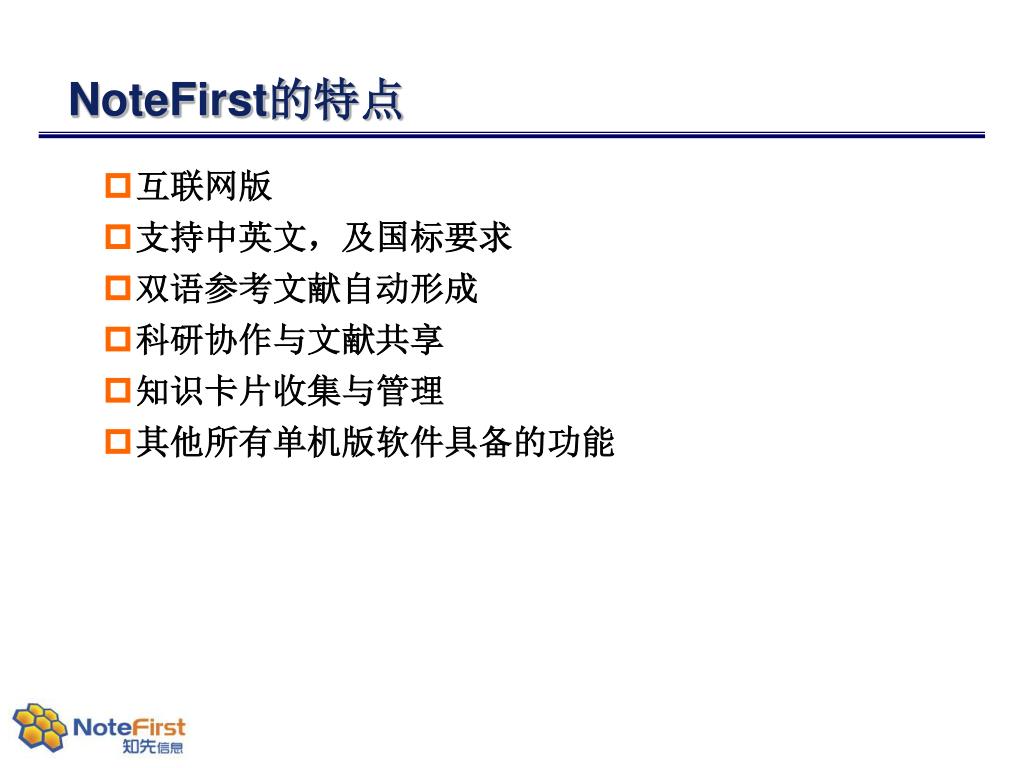 NoteFirst的特点

互联网版
支持中英文，及国标要求
双语参考文献自动形成
科研协作与文献共享
知识卡片收集与管理
其他所有单机版软件具备的功能

NoteFirst
知先信息